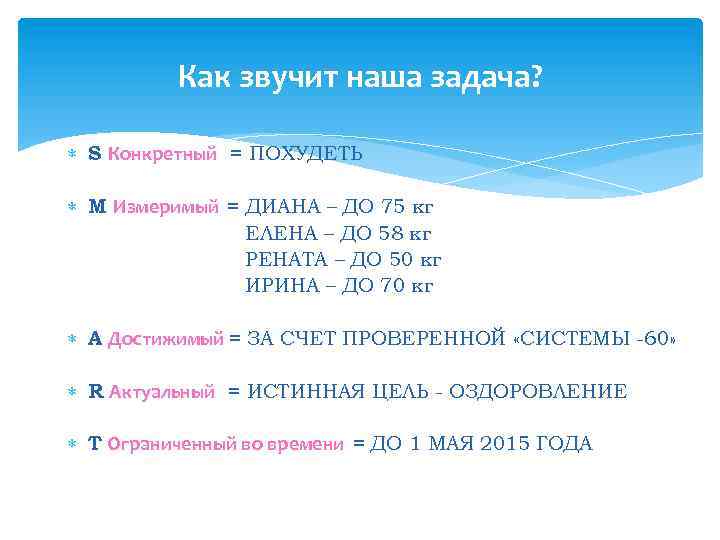 Как звучит наша задача?

S Конкретный = ПОХУДЕТЬ

M Измеримый = ДИАНА – ДО 75 кг
ЕЛЕНА – ДО 58 кг
РЕНАТА – ДО 50 кг
ИРИНА – ДО 70 кг

A Достижимый = ЗА СЧЕТ ПРОВЕРЕННОЙ «СИСТЕМЫ -60»

R Актуальный = ИСТИННАЯ ЦЕЛЬ - ОЗДОРОВЛЕНИЕ

T Ограниченный во времени = ДО 1 МАЯ 2015 ГОДА